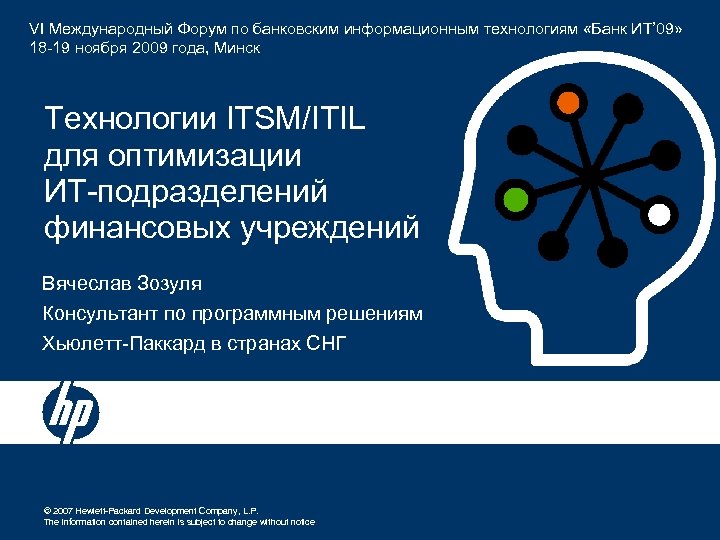 VI Международный Форум по банковским информационным технологиям «Банк ИТ'09»
18-19 ноября 2009 года, Минск

Технологии ITSM/ITIL для оптимизации ИТ-подразделений финансовых учреждений

Вячеслав Зозуля

Консультант по программным решениям

Хьюлетт-Паккард в странах СНГ

hp

© 2007 Hewlett-Packard Development Company, L.P.
The information contained herein is subject to change without notice